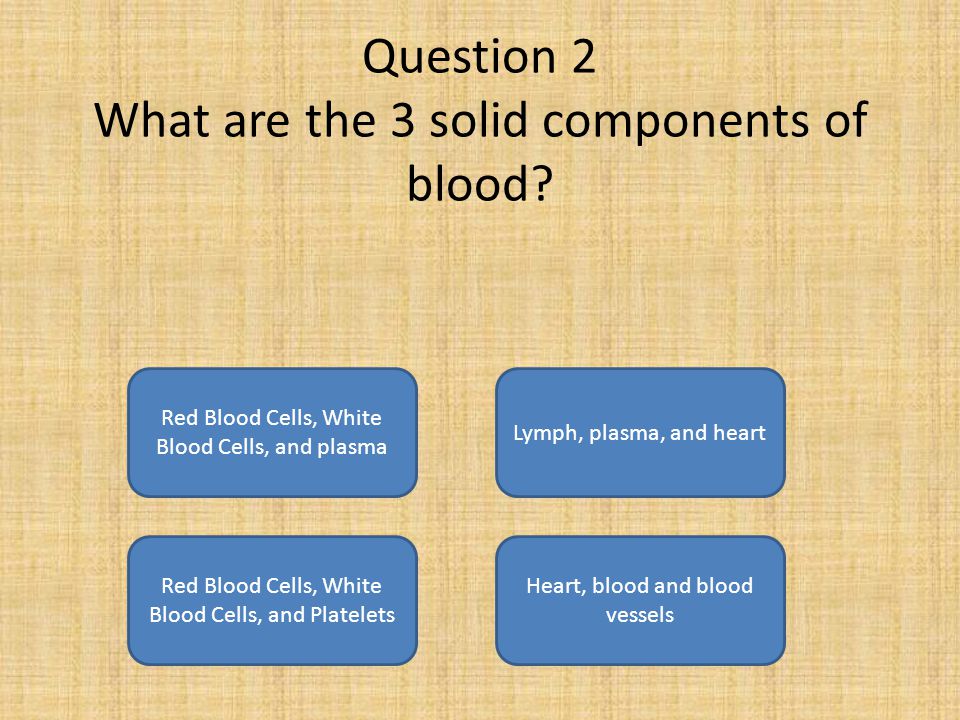 Question 2
What are the 3 solid components of blood?

Red Blood Cells, White Blood Cells, and plasma

Lymph, plasma, and heart

Red Blood Cells, White Blood Cells, and Platelets

Heart, blood and blood vessels